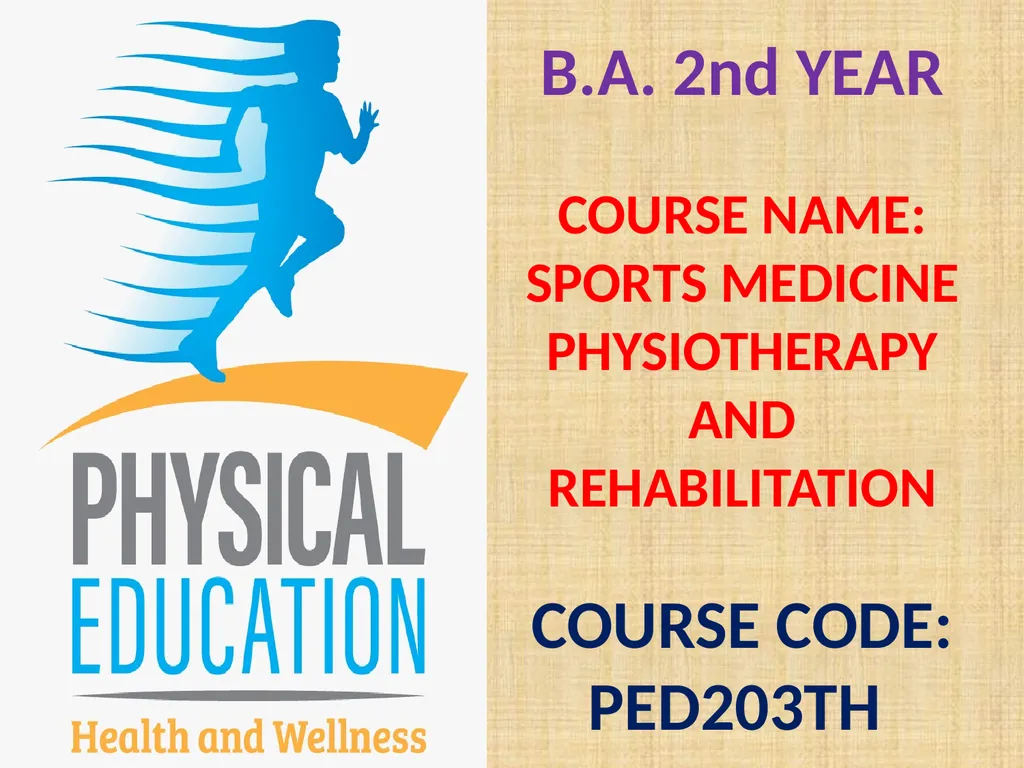 PHYSICAL
EDUCATION
Health and Wellness

B.A. 2nd YEAR

COURSE NAME:
SPORTS MEDICINE
PHYSIOTHERAPY
AND
REHABILITATION

COURSE CODE:
PED203TH